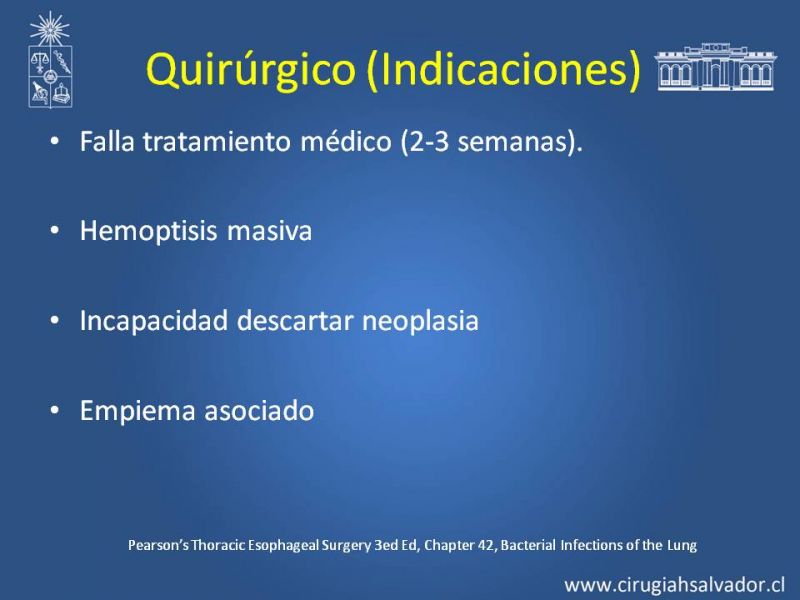 Quirúrgico (Indicaciones)

• Falla tratamiento médico (2-3 semanas).

• Hemoptisis masiva

• Incapacidad descartar neoplasia

• Empiema asociado

Pearson's Thoracic Esophageal Surgery 3ed Ed, Chapter 42, Bacterial Infections of the Lung

www.cirugiahsalvador.cl